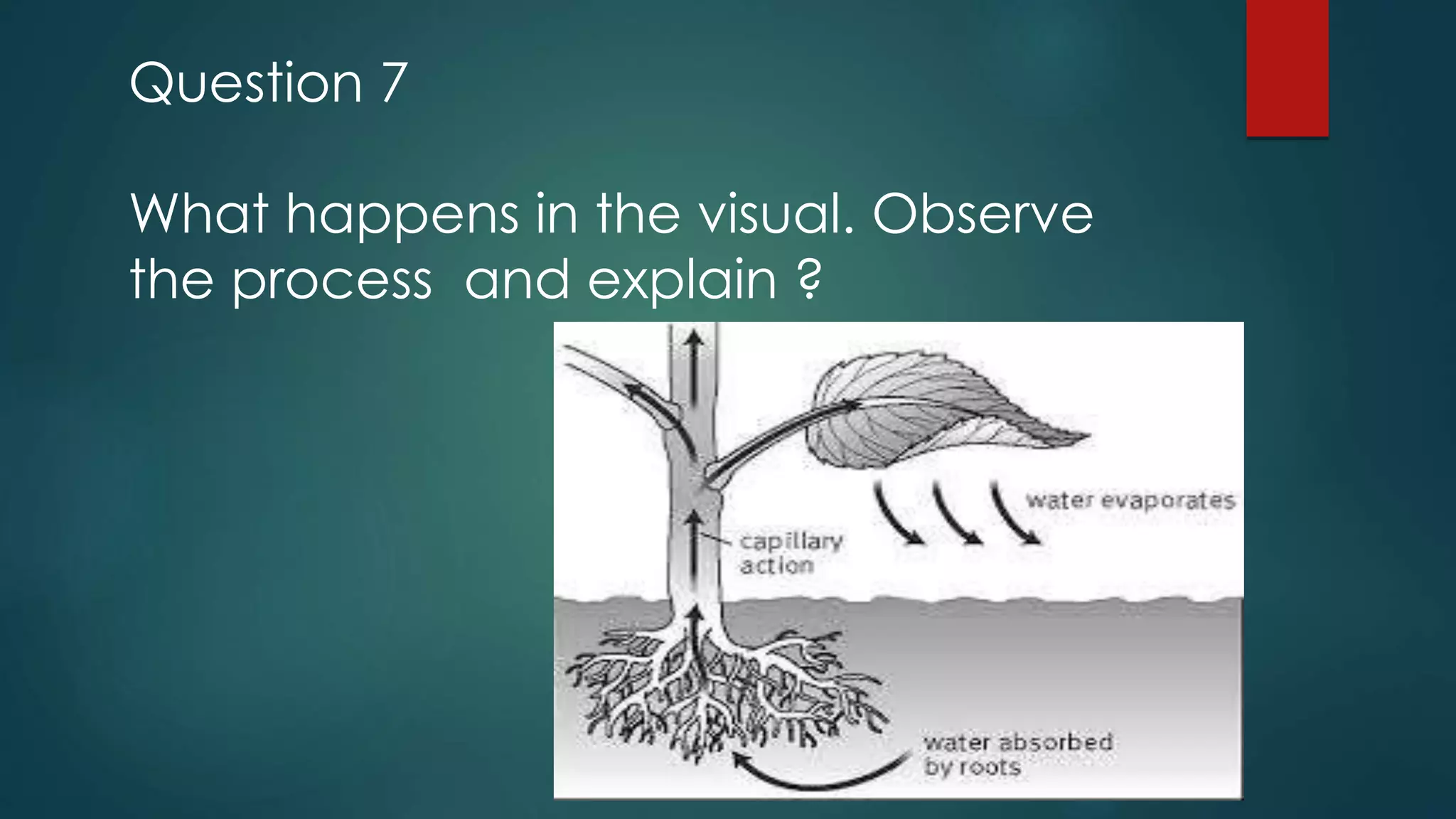 Question 7

What happens in the visual. Observe the process and explain ?

water evaporates

capillary action

water absorbed by roots